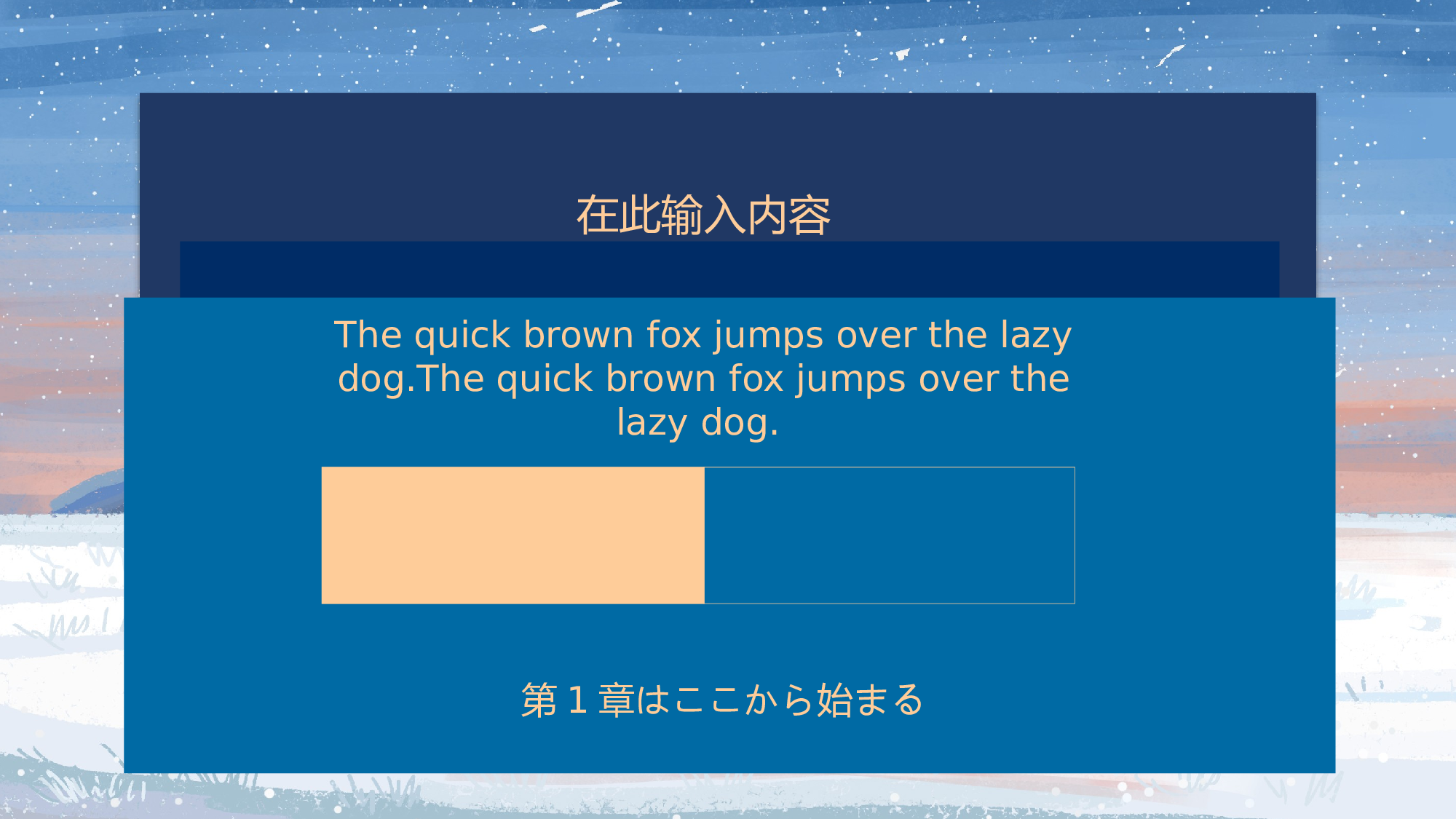 在此输入内容

The quick brown fox jumps over the lazy dog.The quick brown fox jumps over the lazy dog.

第 1 章はここから始まる